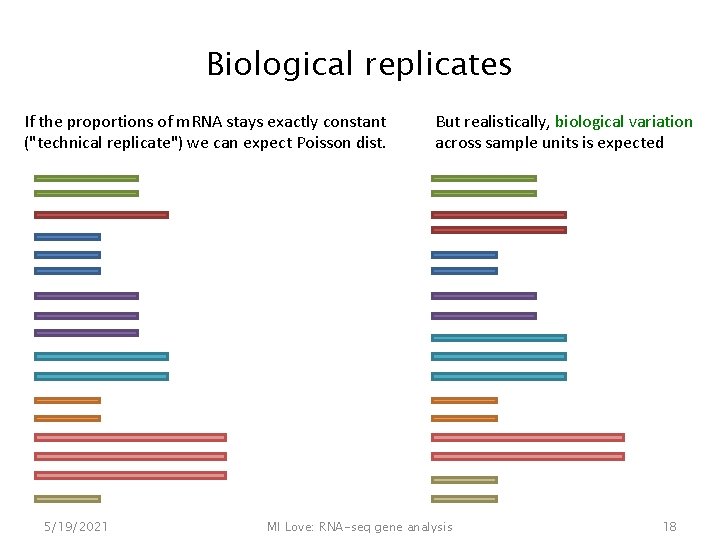 Biological replicates

If the proportions of mRNA stays exactly constant ("technical replicate") we can expect Poisson dist.

But realistically, biological variation across sample units is expected

5/19/2021

MI Love: RNA-seq gene analysis

18